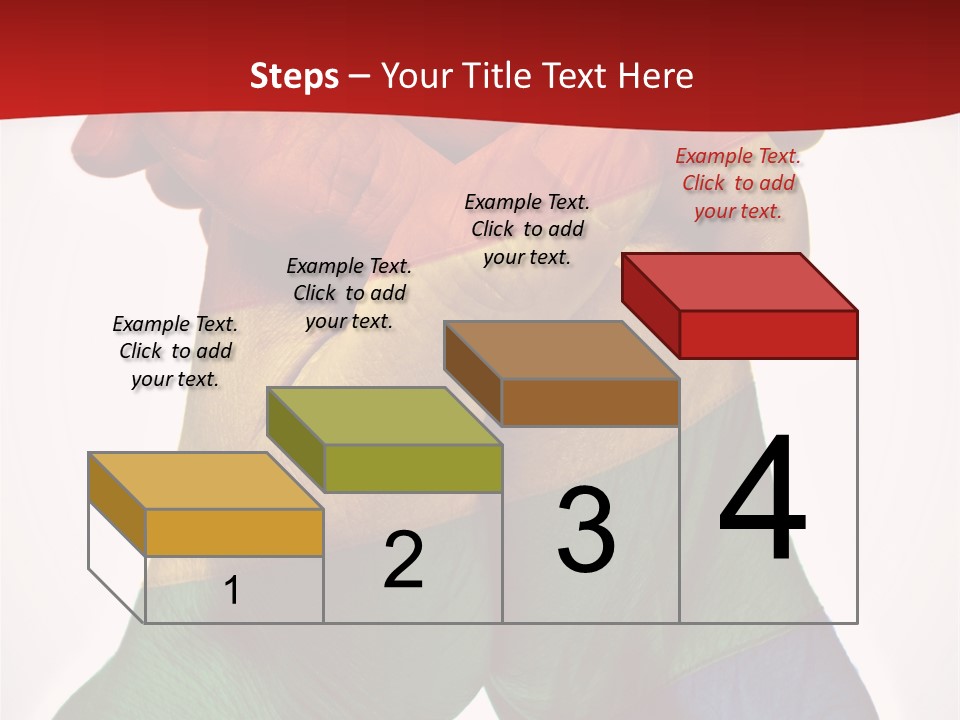 Steps – Your Title Text Here

Example Text. Click to add your text.

Example Text. Click to add your text.

Example Text. Click to add your text.

Example Text. Click to add your text.

1

2

3

4